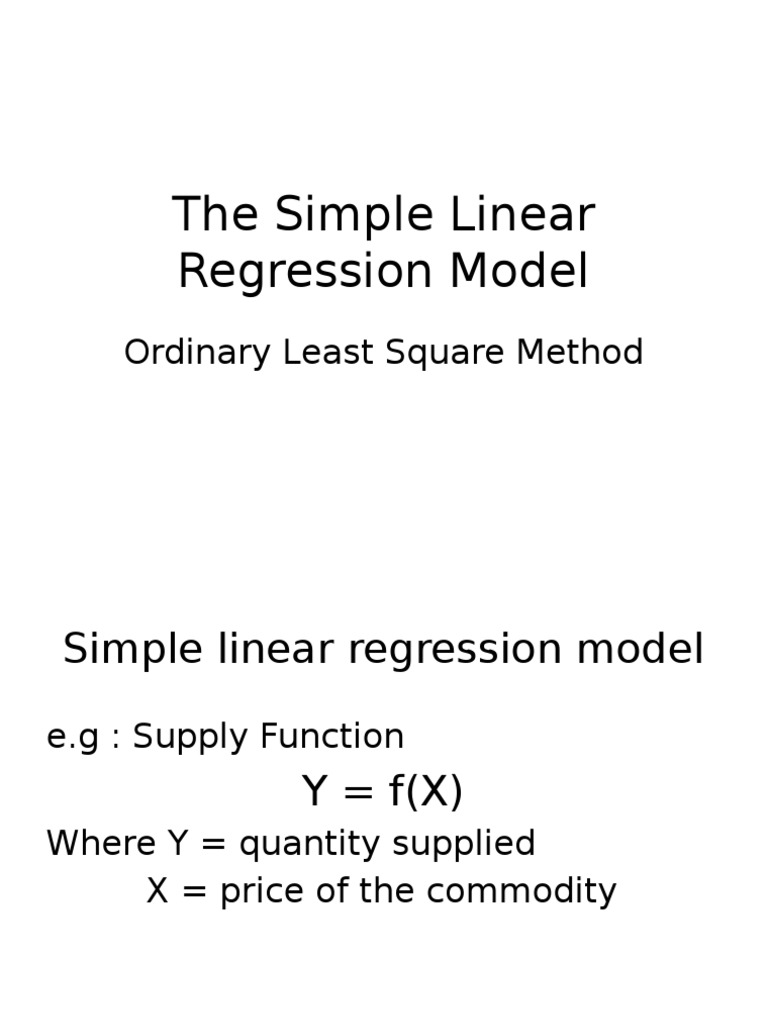 The Simple Linear Regression Model

Ordinary Least Square Method

Simple linear regression model

e.g : Supply Function

$Y = f(X)$

Where Y = quantity supplied
X = price of the commodity